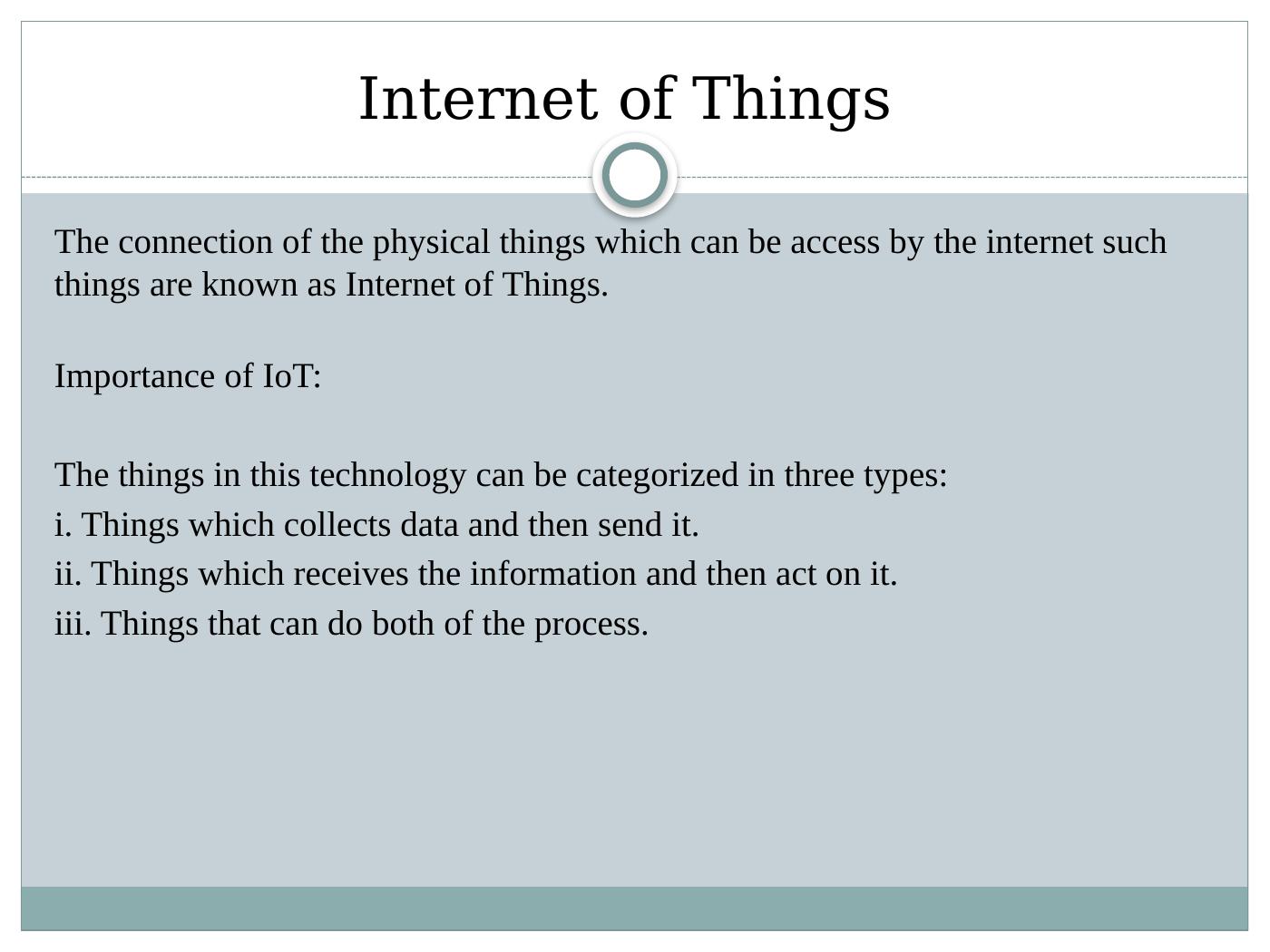 Internet of Things

The connection of the physical things which can be access by the internet such things are known as Internet of Things.

Importance of IoT:

The things in this technology can be categorized in three types:
i. Things which collects data and then send it.
ii. Things which receives the information and then act on it.
iii. Things that can do both of the process.